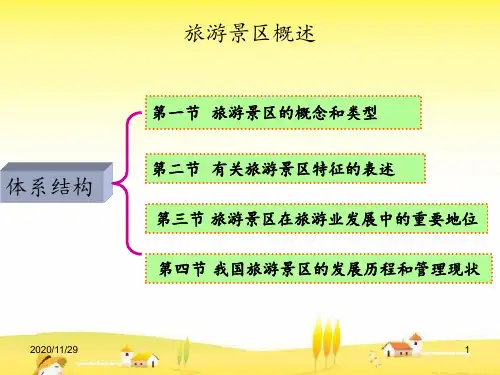 旅游景区概述

体系结构

第一节 旅游景区的概念和类型

第二节 有关旅游景区特征的表述

第三节 旅游景区在旅游业发展中的重要地位

第四节 我国旅游景区的发展历程和管理现状

2020/11/29

1